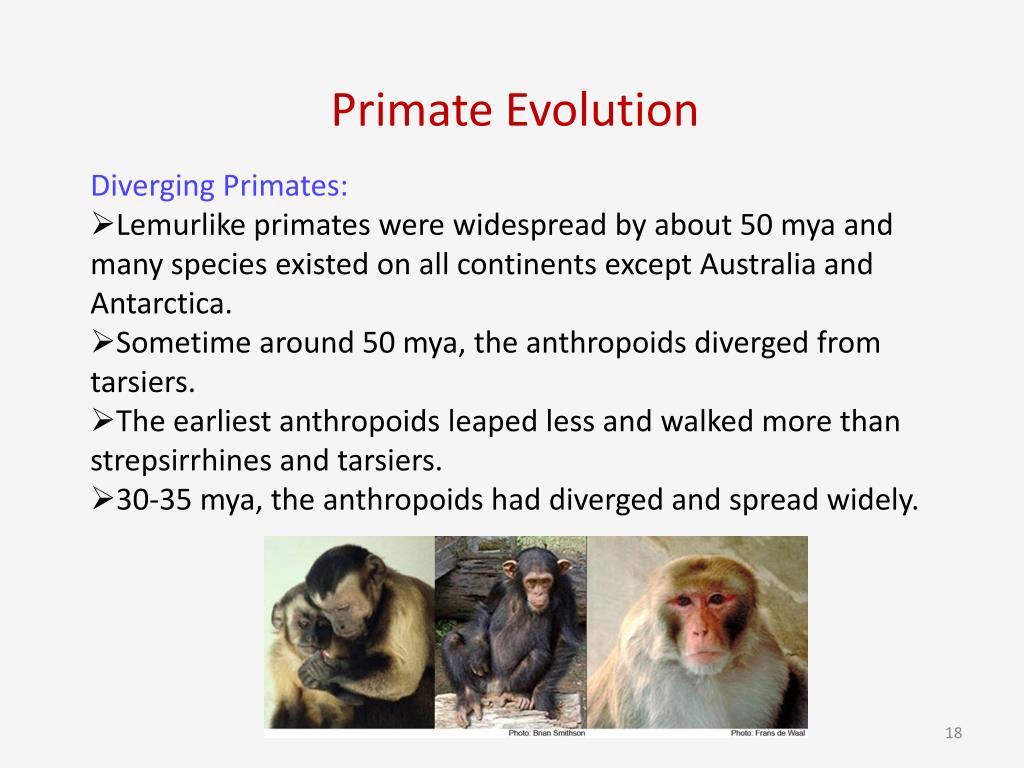 Primate Evolution

Diverging Primates:
➢Lemurlike primates were widespread by about 50 mya and many species existed on all continents except Australia and Antarctica.
➢Sometime around 50 mya, the anthropoids diverged from tarsiers.
➢The earliest anthropoids leaped less and walked more than strepsirrhines and tarsiers.
➢30-35 mya, the anthropoids had diverged and spread widely.

Photo: Brian Smithson

Photo: Frans de Waal

18